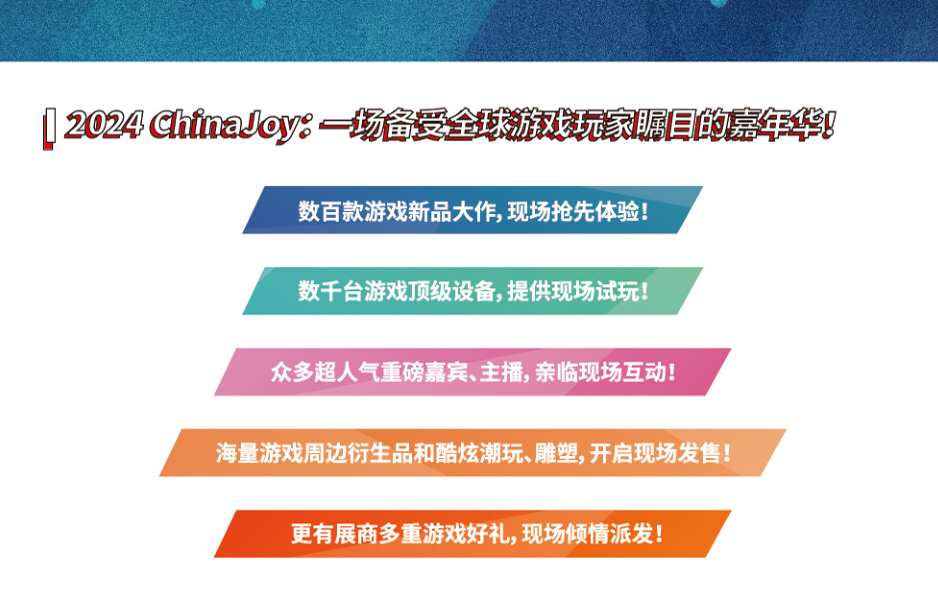 2024 ChinaJoy：一场备受全球游戏玩家瞩目的嘉年华！

数百款游戏新品大作，现场抢先体验！

数千台游戏顶级设备，提供现场试玩！

众多超人气重磅嘉宾、主播，亲临现场互动！

海量游戏周边衍生品和酷炫潮玩、雕塑，开启现场发售！

更有展商多重游戏好礼，现场倾情派发！